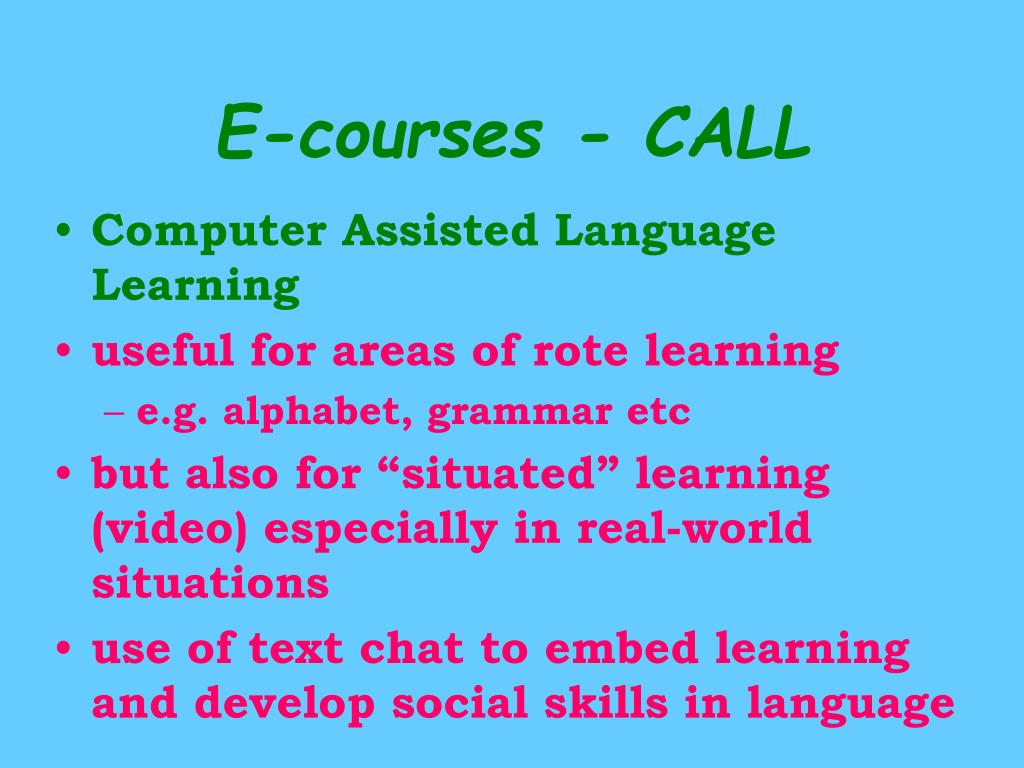 E-courses - CALL

• Computer Assisted Language Learning
• useful for areas of rote learning
  – e.g. alphabet, grammar etc
• but also for “situated” learning (video) especially in real-world situations
• use of text chat to embed learning and develop social skills in language